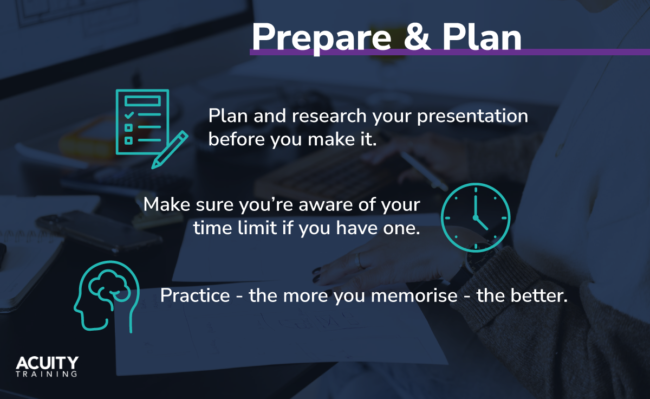 Prepare & Plan

Plan and research your presentation before you make it.

Make sure you're aware of your time limit if you have one.

Practice - the more you memorise - the better.

ACUITY
TRAINING